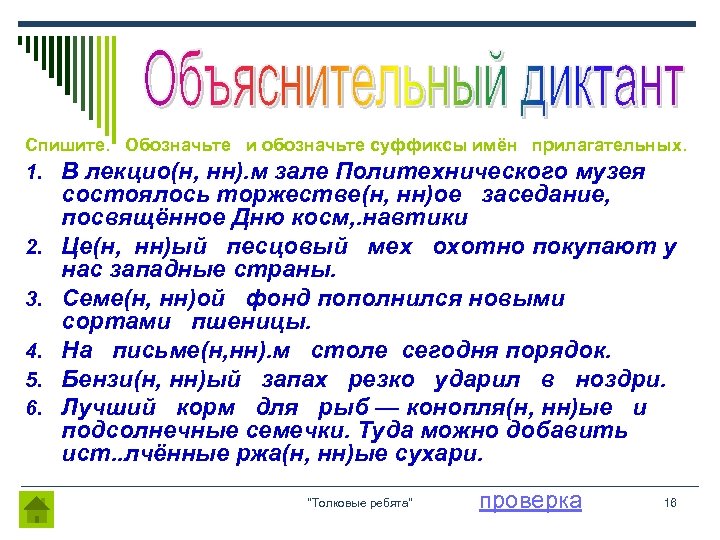 Объяснительный диктант

Спишите. Обозначьте и обозначьте суффиксы имён прилагательных.

1. В лекцио(н, нн).м зале Политехнического музея состоялось торжестве(н, нн)ое заседание, посвящённое Дню косм,.навтики
2. Це(н, нн)ый песцовый мех охотно покупают у нас западные страны.
3. Семе(н, нн)ой фонд пополнился новыми сортами пшеницы.
4. На письме(н,нн).м столе сегодня порядок.
5. Бензи(н, нн)ый запах резко ударил в ноздри.
6. Лучший корм для рыб — конопля(н, нн)ые и подсолнечные семечки. Туда можно добавить ист..лчённые ржа(н, нн)ые сухари.

"Толковые ребята"

проверка

16